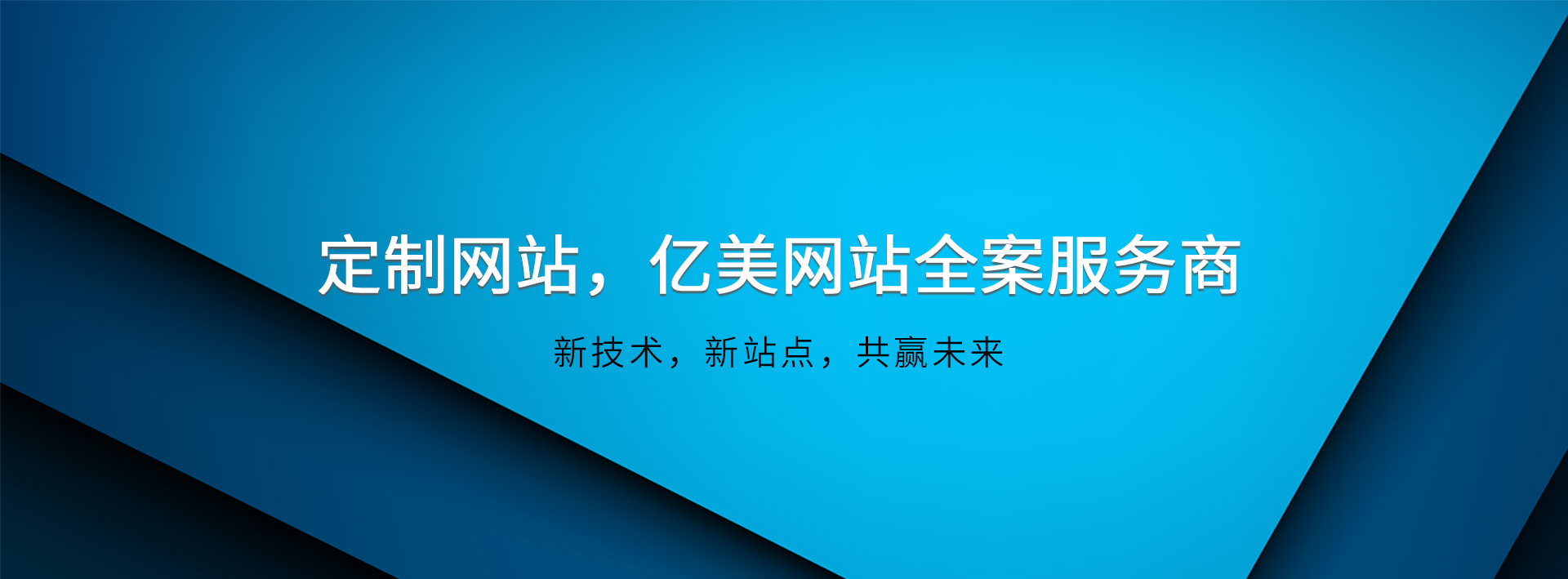 定制网站，亿美网站全案服务商

新技术，新站点，共赢未来